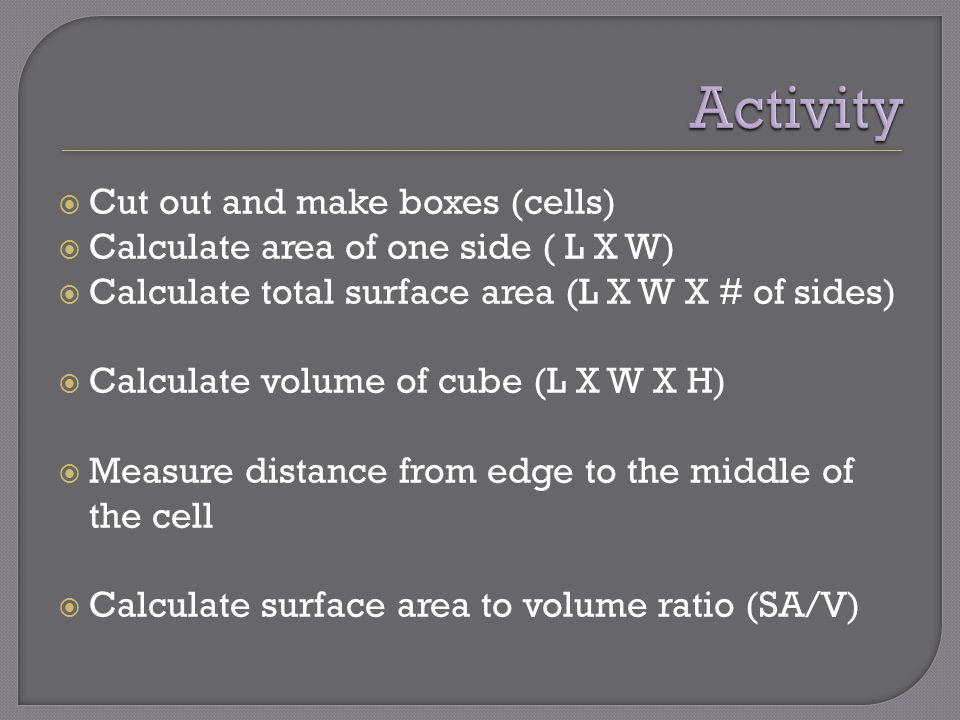 Activity

Cut out and make boxes (cells)
Calculate area of one side ( L X W)
Calculate total surface area (L X W X # of sides)

Calculate volume of cube (L X W X H)

Measure distance from edge to the middle of the cell

Calculate surface area to volume ratio (SA/V)